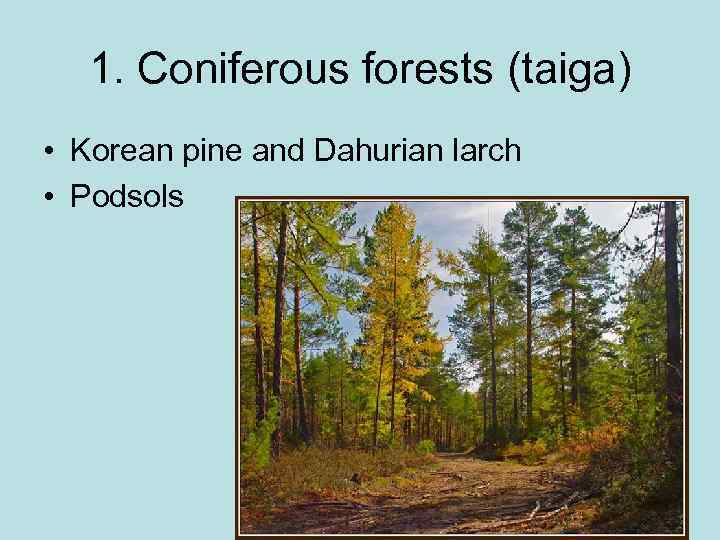 1. Coniferous forests (taiga)

• Korean pine and Dahurian larch
• Podsols